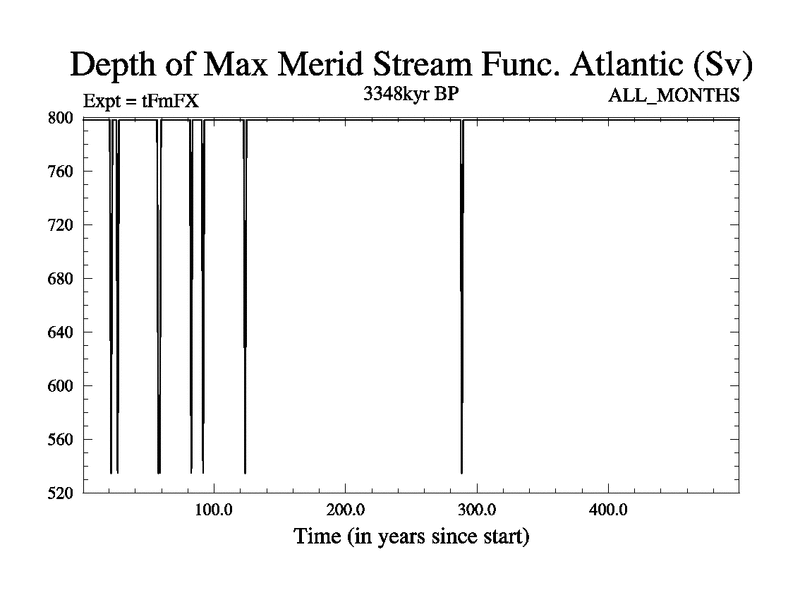 Depth of Max Merid Stream Func. Atlantic (Sv)

Expt = tFmFX

3348kyr BP

ALL_MONTHS

800
760
720
680
640
600
560
520

100.0
200.0
300.0
400.0

Time (in years since start)